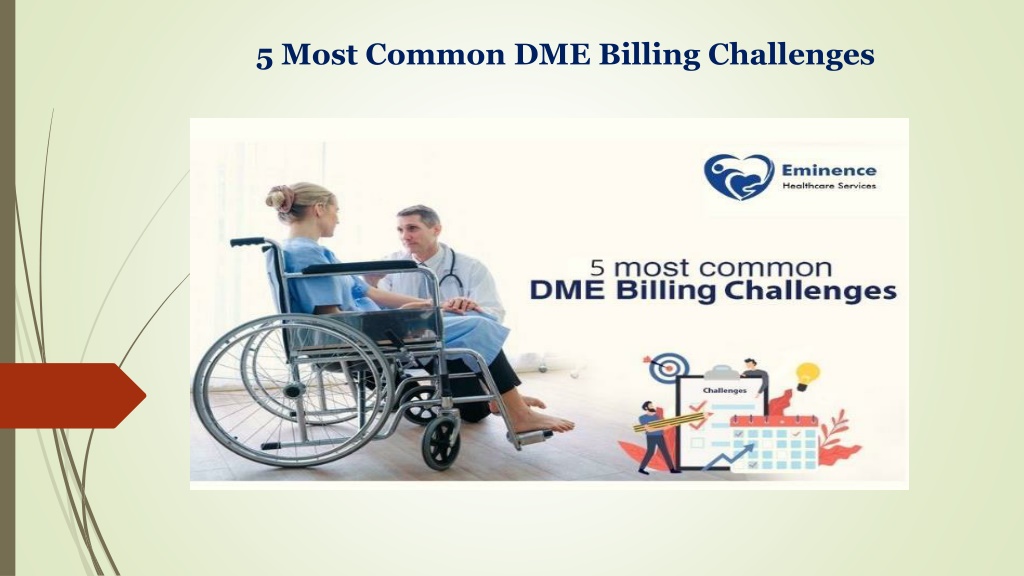 5 Most Common DME Billing Challenges

Eminence
Healthcare Services

5 most common
DME Billing Challenges

Challenges